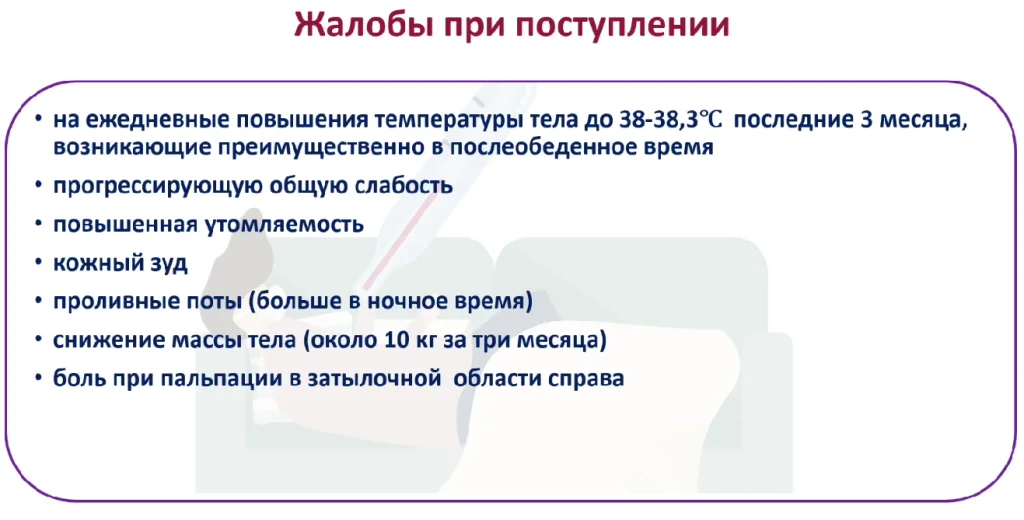 Жалобы при поступлении

• на ежедневные повышения температуры тела до 38-38,3℃ последние 3 месяца, возникающие преимущественно в послеобеденное время
• прогрессирующую общую слабость
• повышенная утомляемость
• кожный зуд
• проливные поты (больше в ночное время)
• снижение массы тела (около 10 кг за три месяца)
• боль при пальпации в затылочной области справа